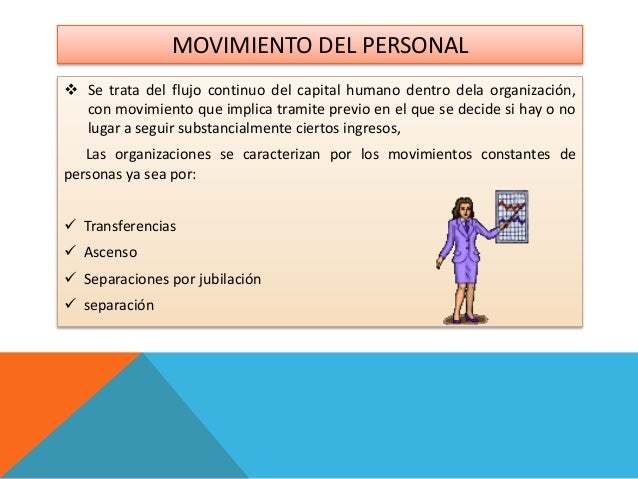 MOVIMIENTO DEL PERSONAL

❖ Se trata del flujo continuo del capital humano dentro dela organización, con movimiento que implica tramite previo en el que se decide si hay o no lugar a seguir substancialmente ciertos ingresos,

Las organizaciones se caracterizan por los movimientos constantes de personas ya sea por:

✓ Transferencias
✓ Ascenso
✓ Separaciones por jubilación
✓ separación